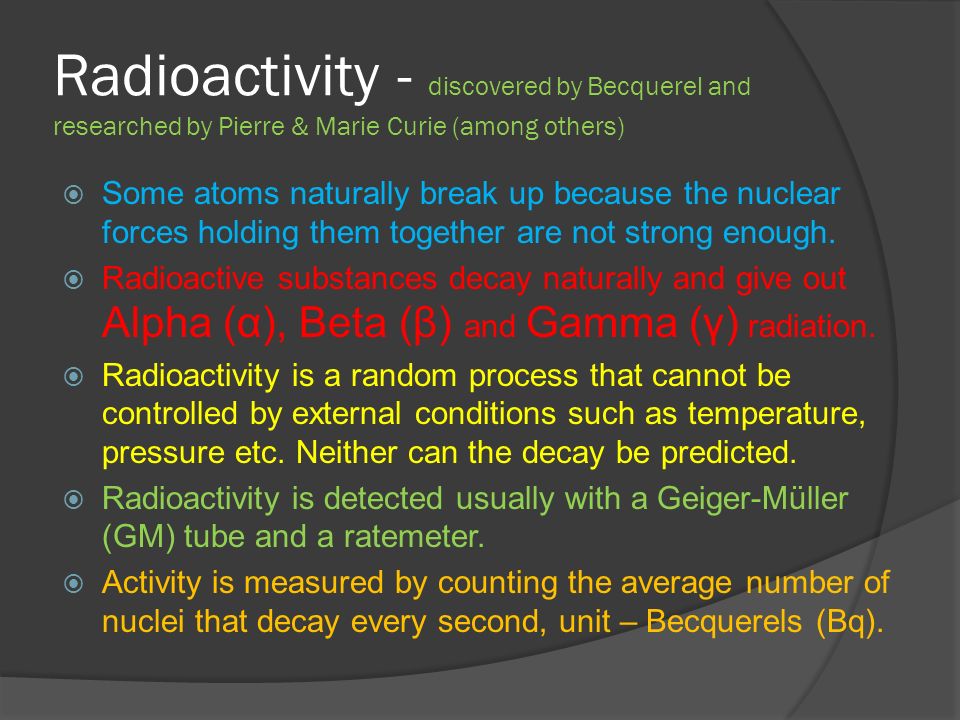 Radioactivity - discovered by Becquerel and researched by Pierre & Marie Curie (among others)

Some atoms naturally break up because the nuclear forces holding them together are not strong enough.

Radioactive substances decay naturally and give out Alpha (α), Beta (β) and Gamma (γ) radiation.

Radioactivity is a random process that cannot be controlled by external conditions such as temperature, pressure etc. Neither can the decay be predicted.

Radioactivity is detected usually with a Geiger-Müller (GM) tube and a ratemeter.

Activity is measured by counting the average number of nuclei that decay every second, unit – Becquerels (Bq).